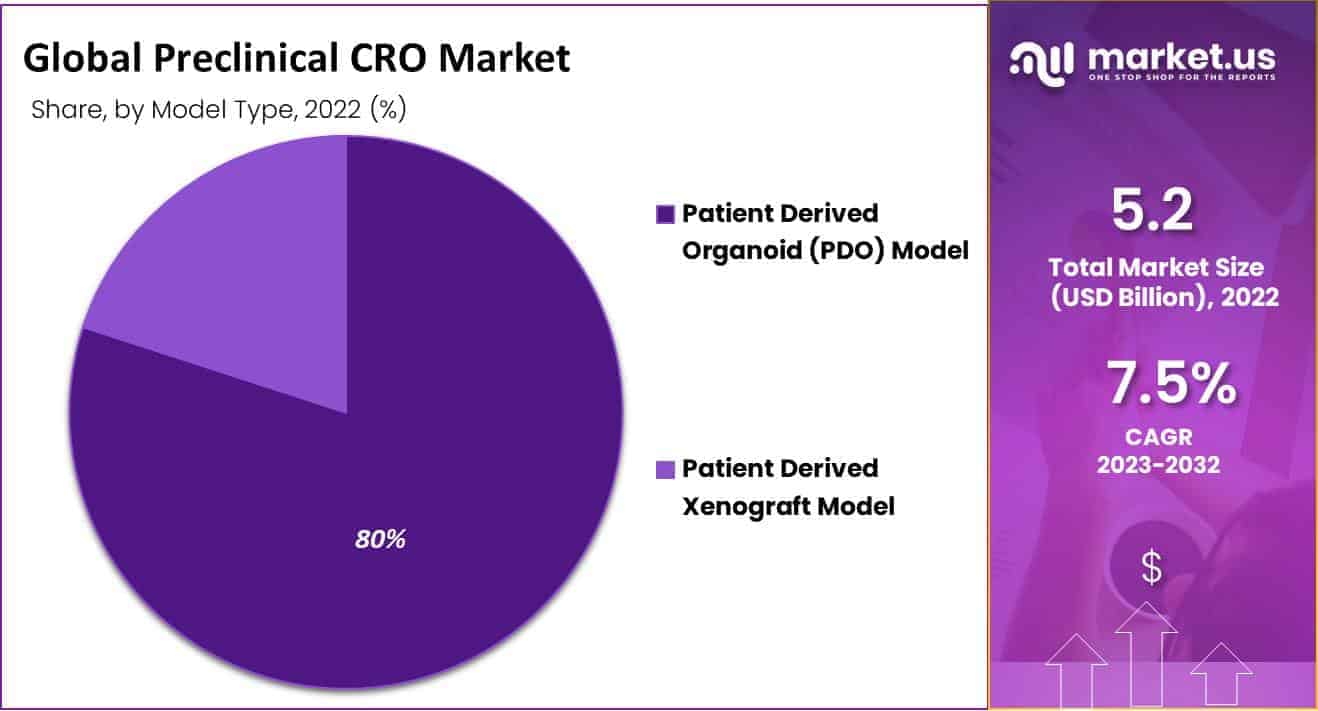 Global Preclinical CRO Market

Share, by Model Type, 2022 (%)

80%

Patient Derived Organoid (PDO) Model

Patient Derived Xenograft Model

market.us
ONE STOP SHOP FOR THE REPORTS

5.2

Total Market Size (USD Billion), 2022

7.5%

CAGR 2023-2032

$